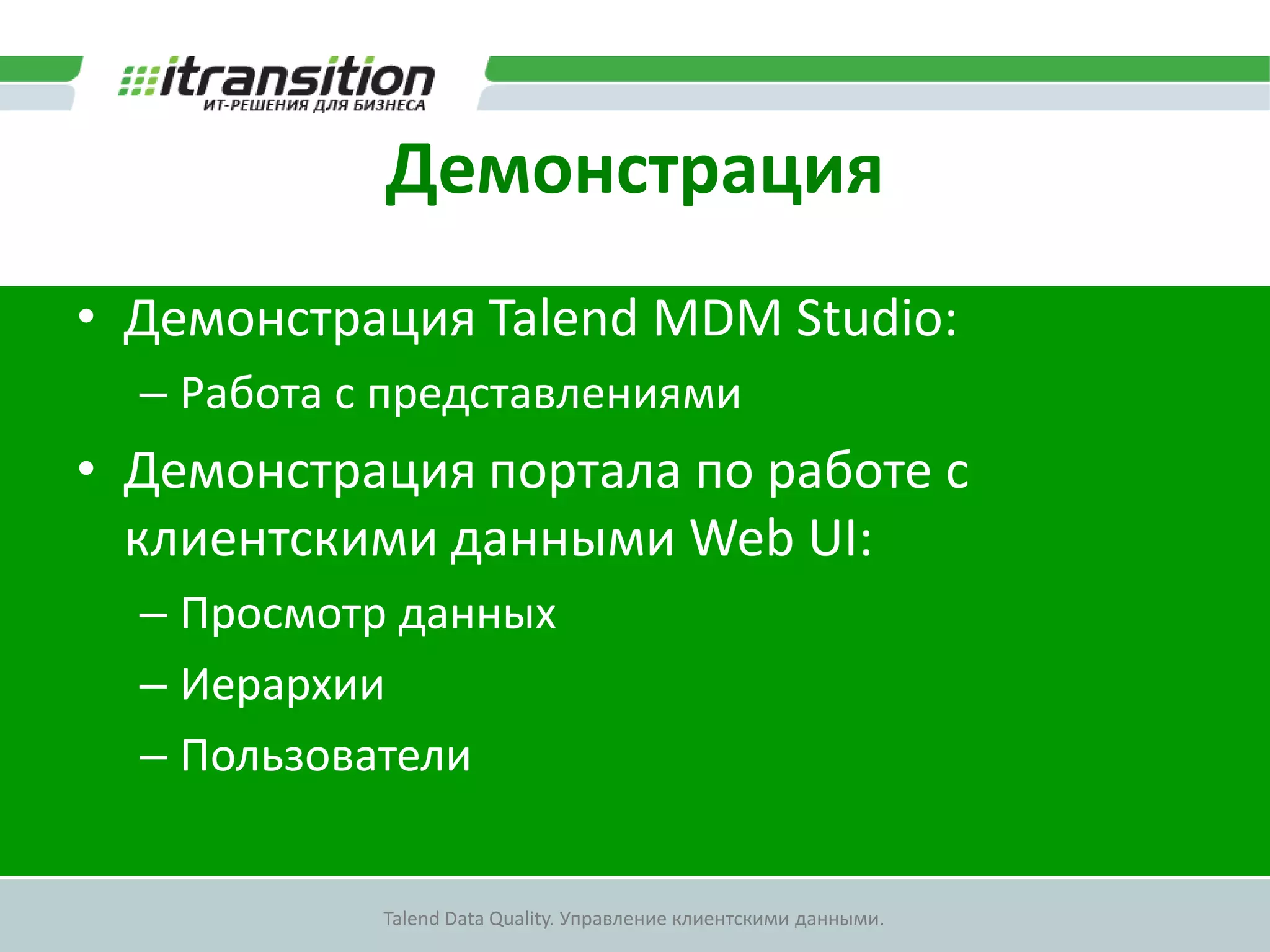 itransition
ИТ-РЕШЕНИЯ ДЛЯ БИЗНЕСА

Демонстрация

• Демонстрация Talend MDM Studio:
– Работа с представлениями
• Демонстрация портала по работе с клиентскими данными Web UI:
– Просмотр данных
– Иерархии
– Пользователи

Talend Data Quality. Управление клиентскими данными.